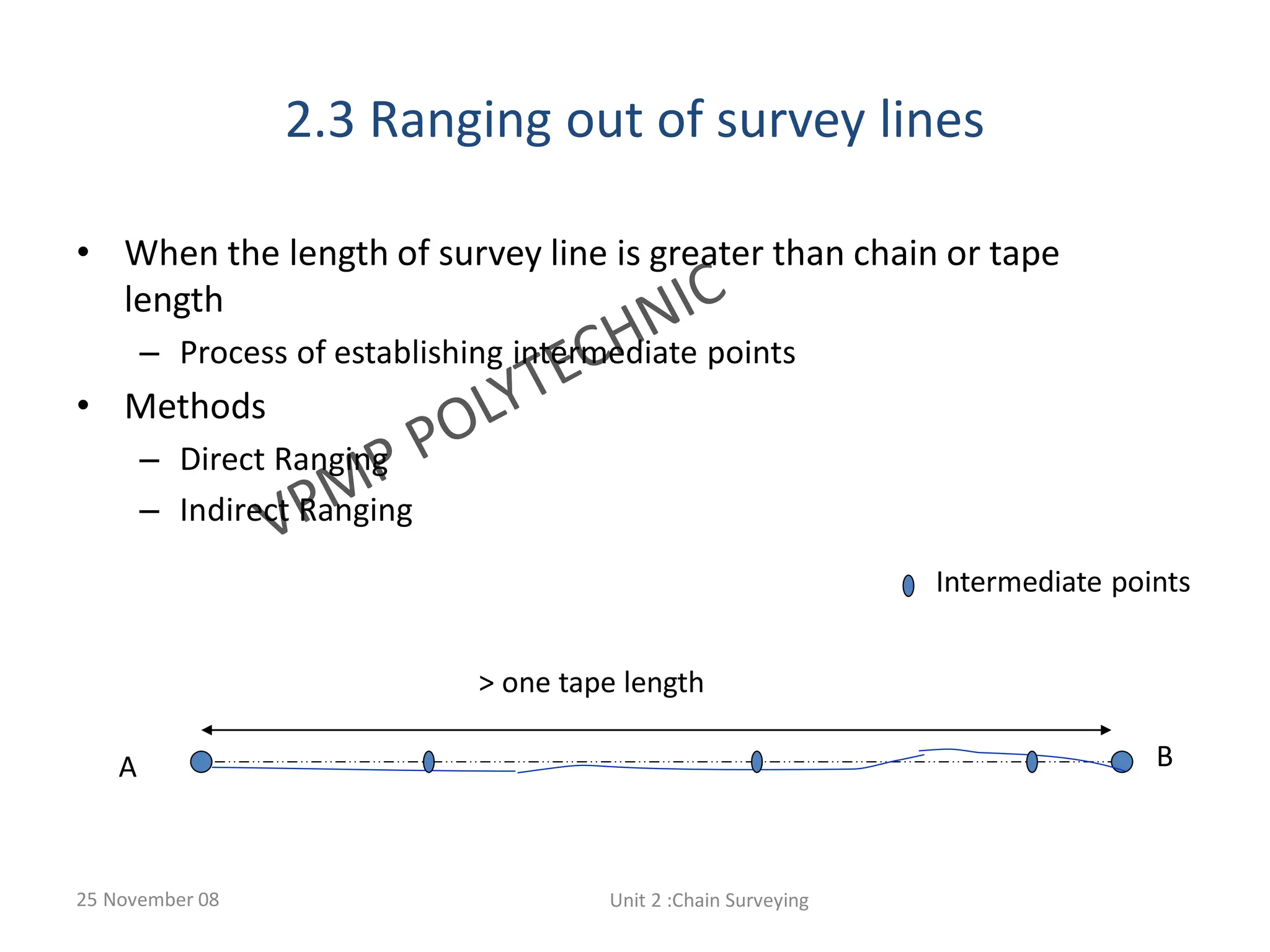 2.3 Ranging out of survey lines

• When the length of survey line is greater than chain or tape length
  – Process of establishing intermediate points
• Methods
  – Direct Ranging
  – Indirect Ranging

VPMP POLYTECHNIC

Intermediate points

> one tape length

A

B

25 November 08

Unit 2 :Chain Surveying